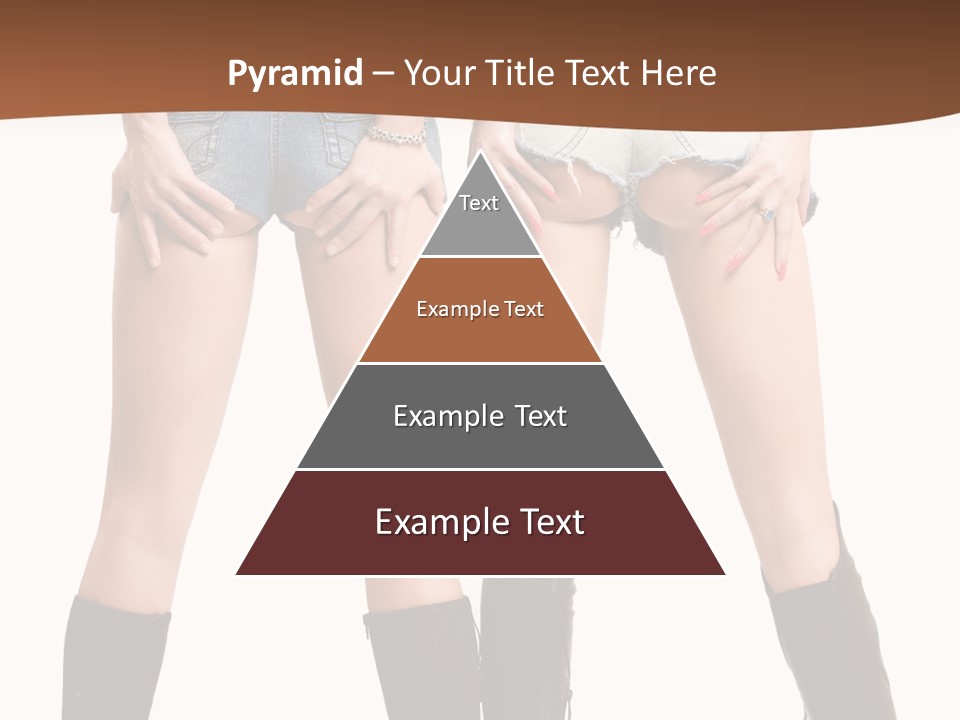 Pyramid – Your Title Text Here

Text

Example Text

Example Text

Example Text